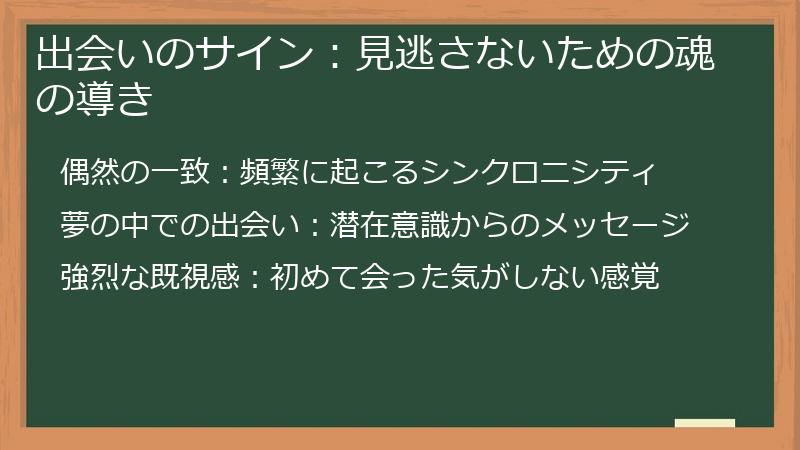 出会いのサイン：見逃さないための魂の導き

偶然の一致：頻繁に起こるシンクロニシティ

夢の中での出会い：潜在意識からのメッセージ

強烈な既視感：初めて会った気がしない感覚